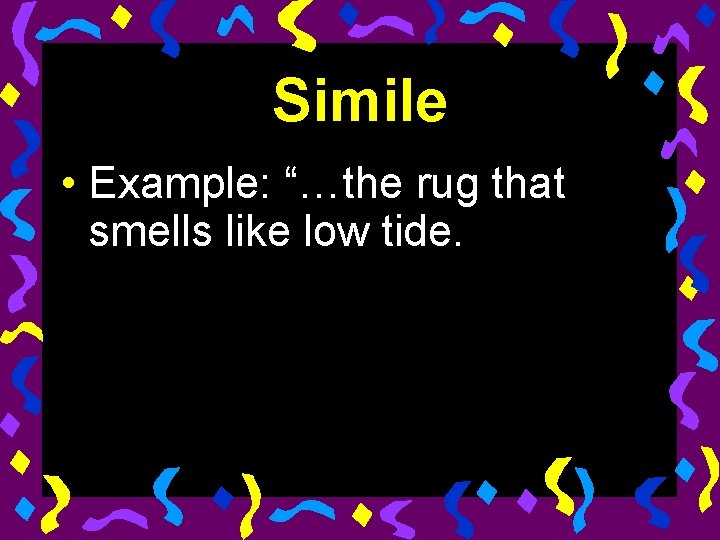 Simile

• Example: “…the rug that smells like low tide.